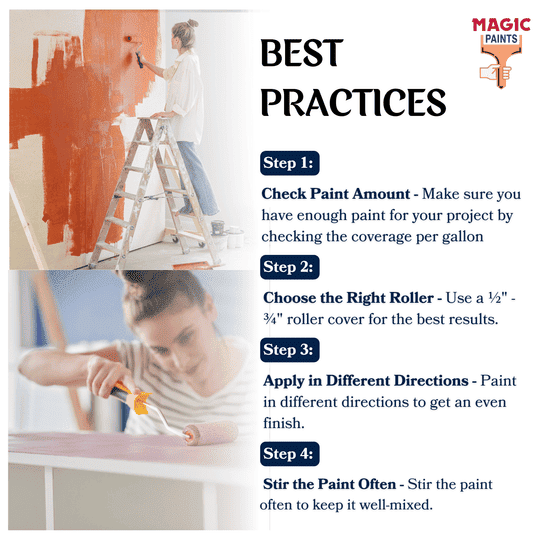 MAGIC
PAINTS

BEST PRACTICES

Step 1:

Check Paint Amount - Make sure you have enough paint for your project by checking the coverage per gallon

Step 2:

Choose the Right Roller - Use a ½" - ¾" roller cover for the best results.

Step 3:

Apply in Different Directions - Paint in different directions to get an even finish.

Step 4:

Stir the Paint Often - Stir the paint often to keep it well-mixed.